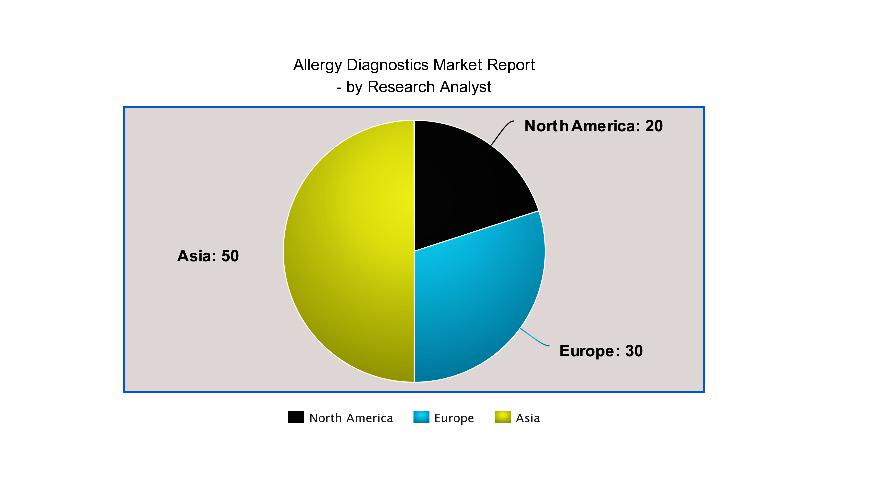 Allergy Diagnostics Market Report
- by Research Analyst

North America: 20

Asia: 50

Europe: 30

North America Europe Asia